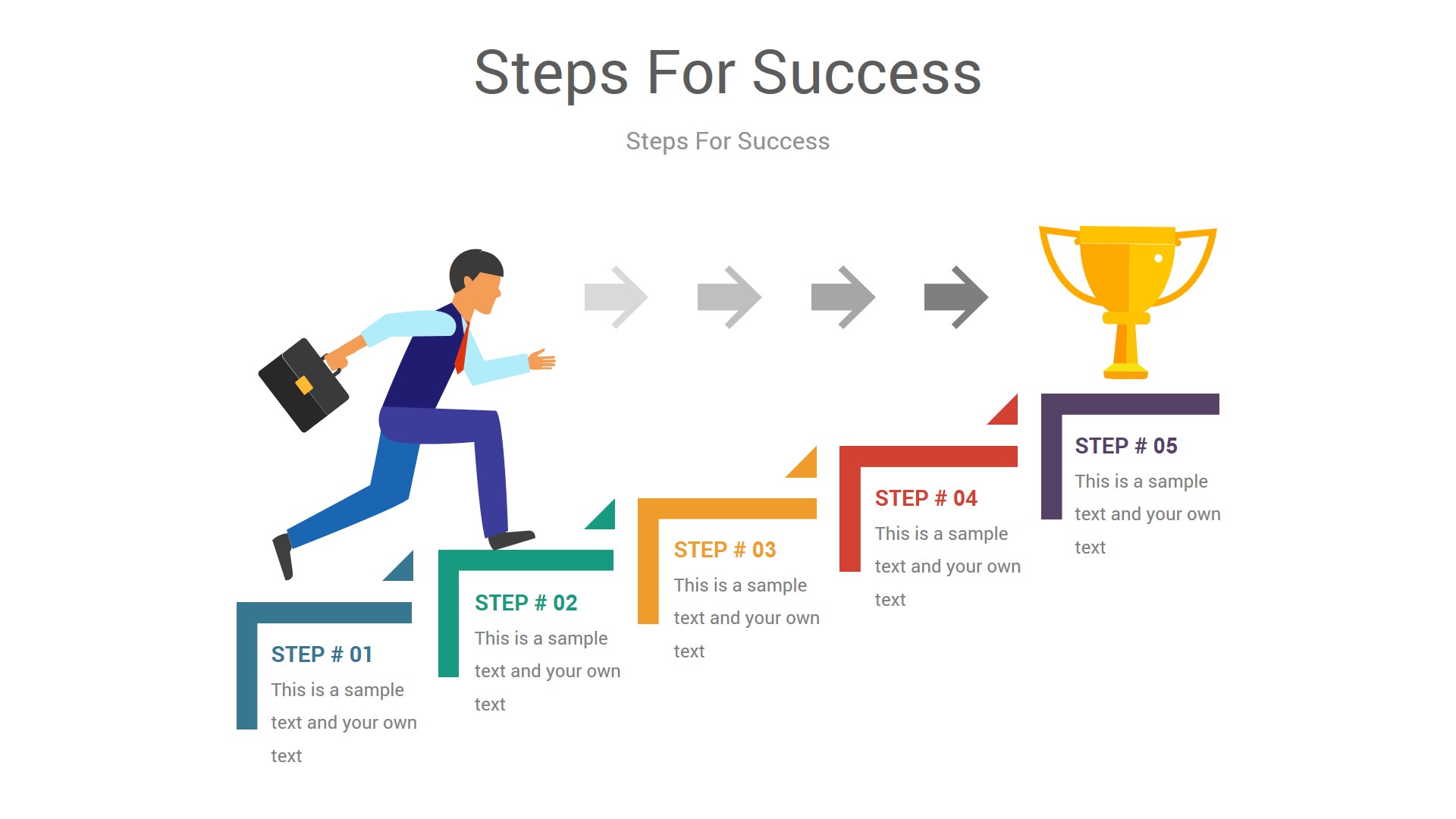 Steps For Success

Steps For Success

STEP # 01
This is a sample text and your own text

STEP # 02
This is a sample text and your own text

STEP # 03
This is a sample text and your own text

STEP # 04
This is a sample text and your own text

STEP # 05
This is a sample text and your own text